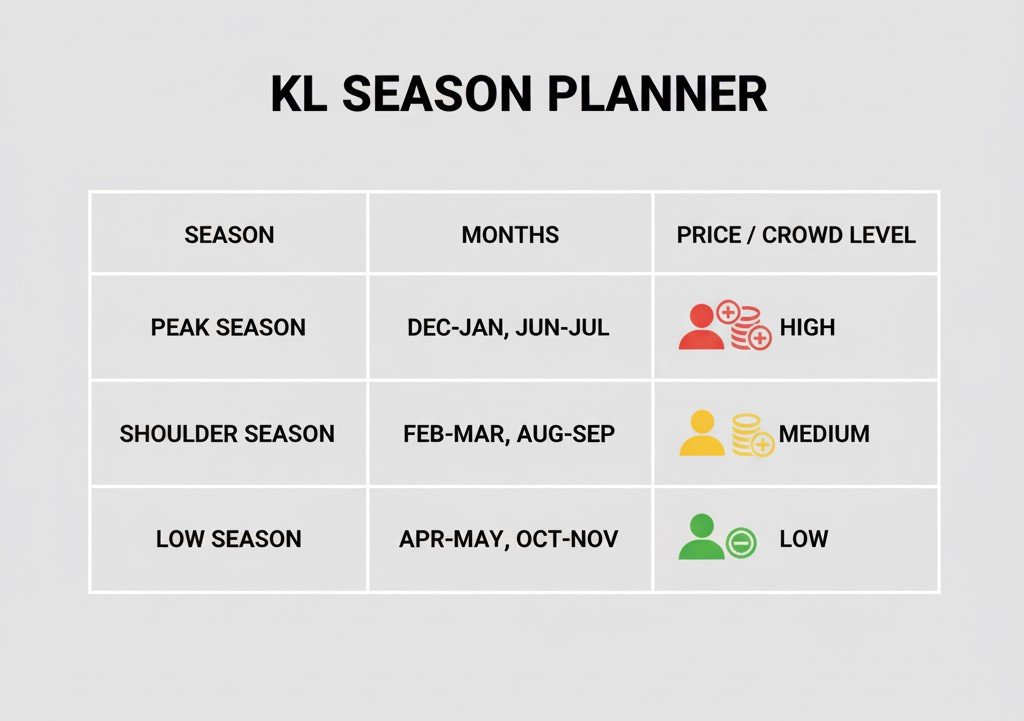 KL SEASON PLANNER

| SEASON | MONTHS | PRICE / CROWD LEVEL |
|---|---|---|
| PEAK SEASON | DEC-JAN, JUN-JUL | HIGH |
| SHOULDER SEASON | FEB-MAR, AUG-SEP | MEDIUM |
| LOW SEASON | APR-MAY, OCT-NOV | LOW |